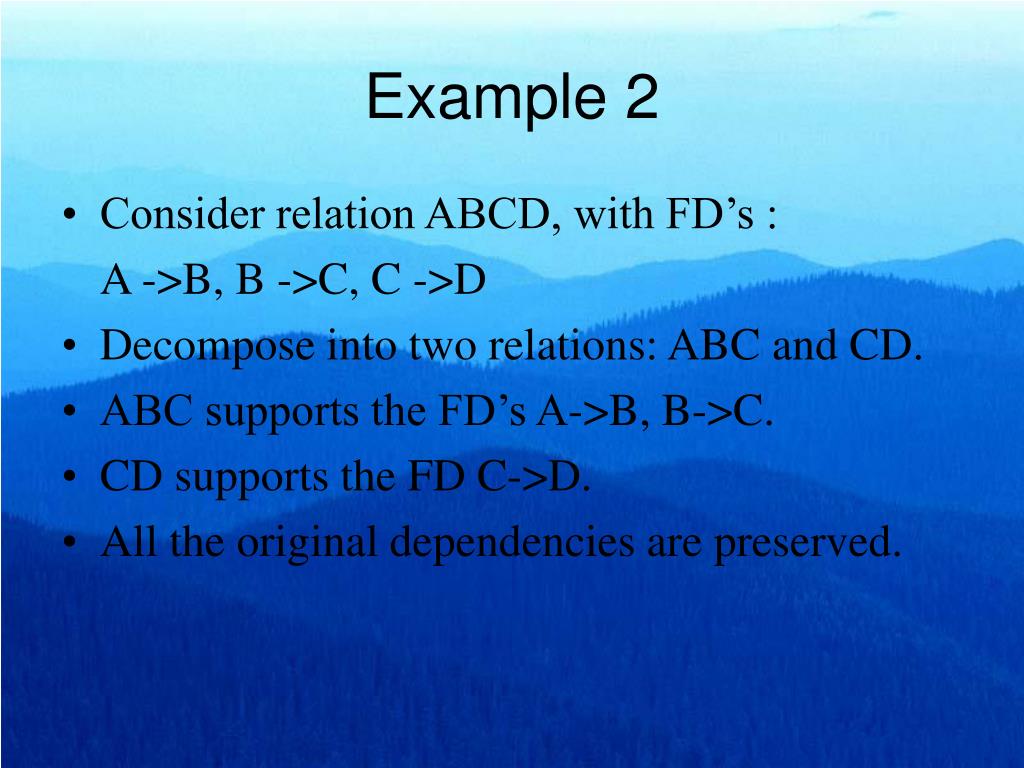 Example 2

• Consider relation ABCD, with FD’s :
A ->B, B ->C, C ->D
• Decompose into two relations: ABC and CD.
• ABC supports the FD’s A->B, B->C.
• CD supports the FD C->D.
• All the original dependencies are preserved.